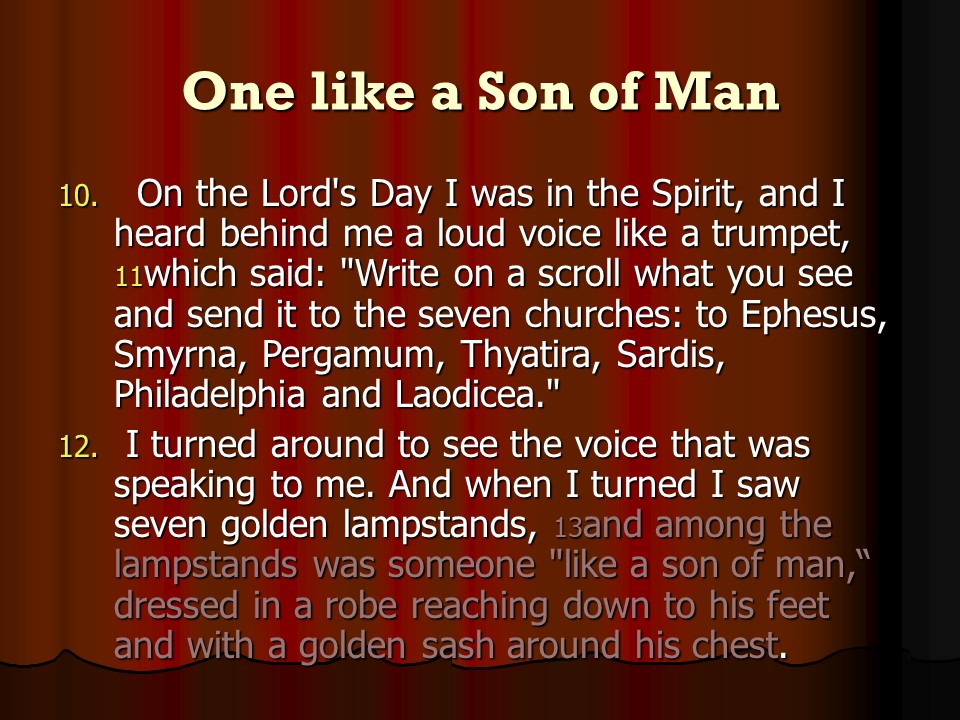 One like a Son of Man

10. On the Lord's Day I was in the Spirit, and I heard behind me a loud voice like a trumpet, 11which said: "Write on a scroll what you see and send it to the seven churches: to Ephesus, Smyrna, Pergamum, Thyatira, Sardis, Philadelphia and Laodicea."

12. I turned around to see the voice that was speaking to me. And when I turned I saw seven golden lampstands, 13and among the lampstands was someone "like a son of man,“ dressed in a robe reaching down to his feet and with a golden sash around his chest.